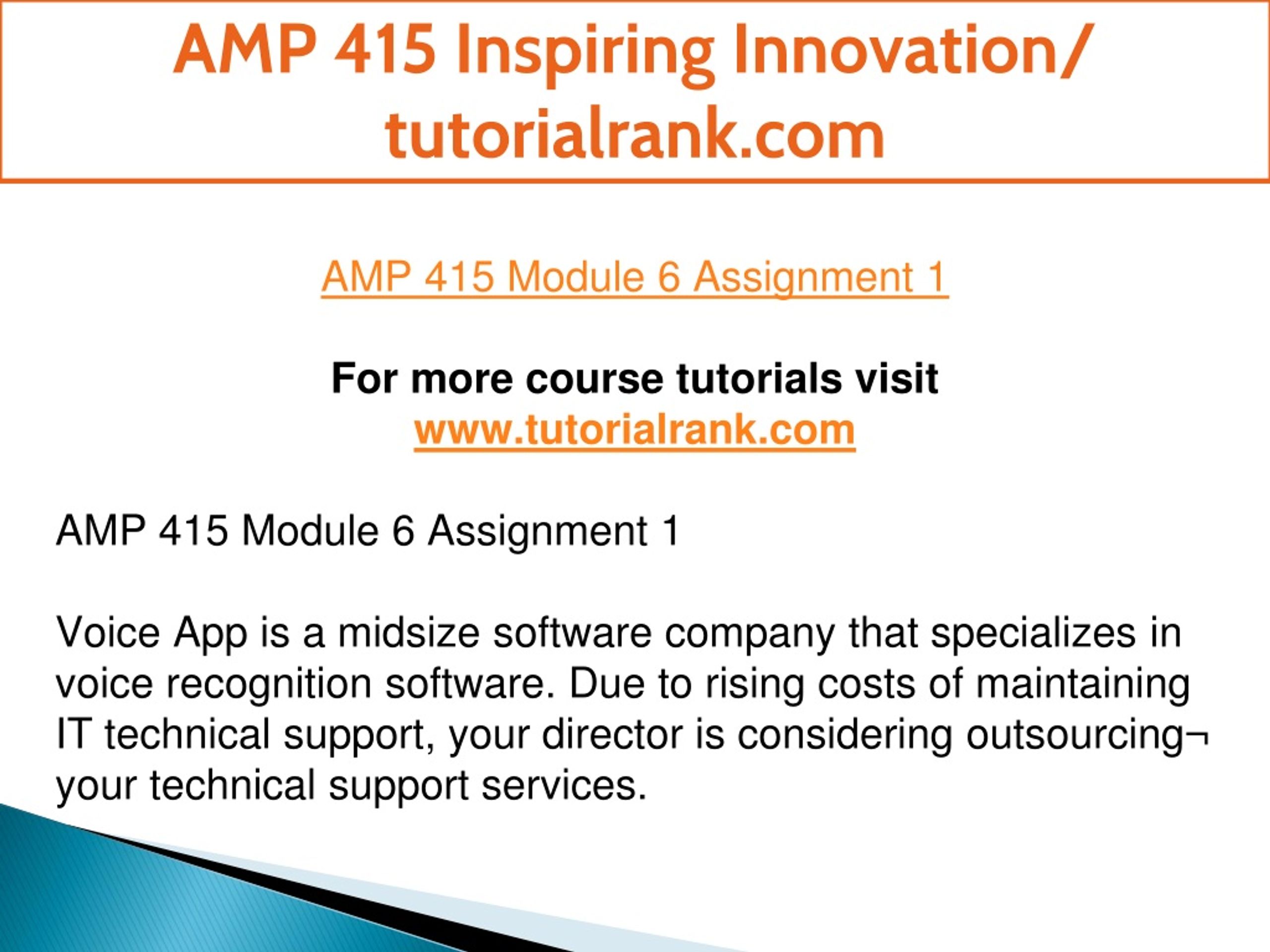 AMP 415 Inspiring Innovation/ tutorialrank.com

AMP 415 Module 6 Assignment 1

For more course tutorials visit
www.tutorialrank.com

AMP 415 Module 6 Assignment 1

Voice App is a midsize software company that specializes in voice recognition software. Due to rising costs of maintaining IT technical support, your director is considering outsourcing¬ your technical support services.